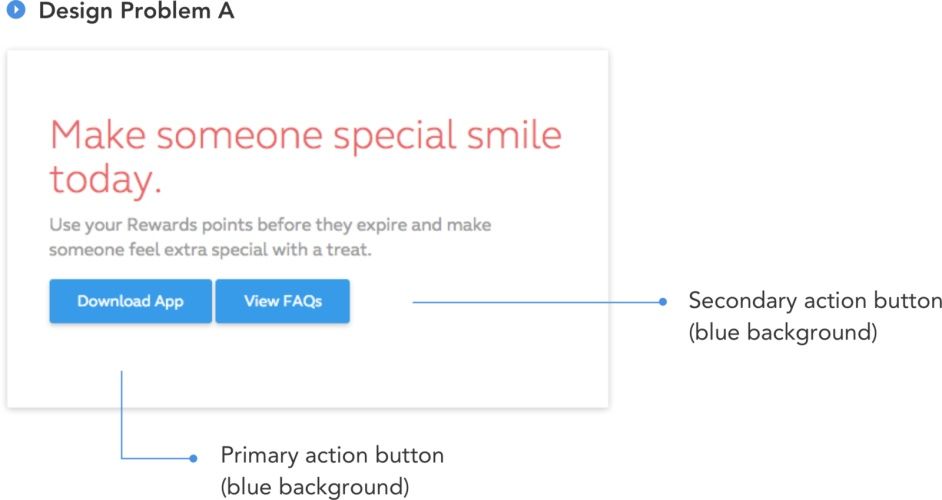 Design Problem A

Make someone special smile today.

Use your Rewards points before they expire and make someone feel extra special with a treat.

Download App

View FAQs

Secondary action button (blue background)

Primary action button (blue background)